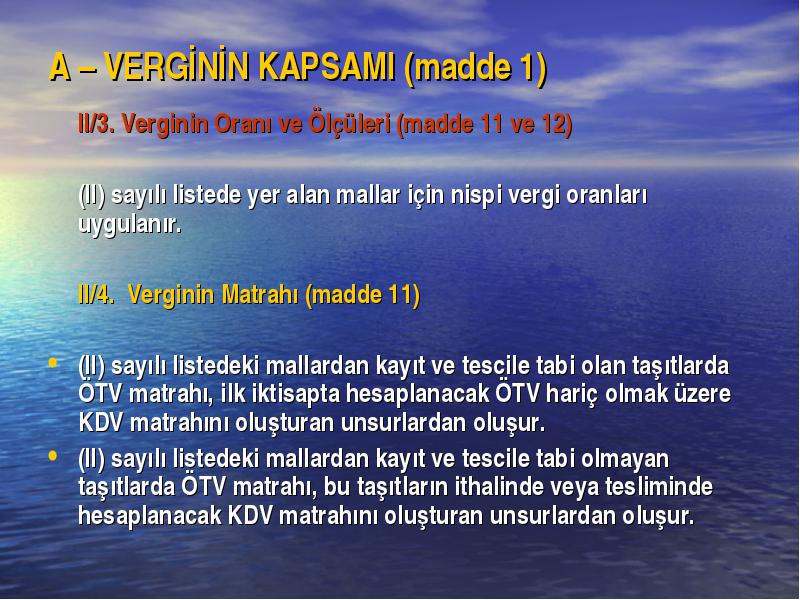 A – VERGİNİN KAPSAMI (madde 1)

II/3. Verginin Oranı ve Ölçüleri (madde 11 ve 12)

(II) sayılı listede yer alan mallar için nispi vergi oranları uygulanır.

II/4. Verginin Matrahı (madde 11)

• (II) sayılı listedeki mallardan kayıt ve tescile tabi olan taşıtlarda ÖTV matrahı, ilk iktisapta hesaplanacak ÖTV hariç olmak üzere KDV matrahını oluşturan unsurlardan oluşur.
• (II) sayılı listedeki mallardan kayıt ve tescile tabi olmayan taşıtlarda ÖTV matrahı, bu taşıtların ithalinde veya tesliminde hesaplanacak KDV matrahını oluşturan unsurlardan oluşur.